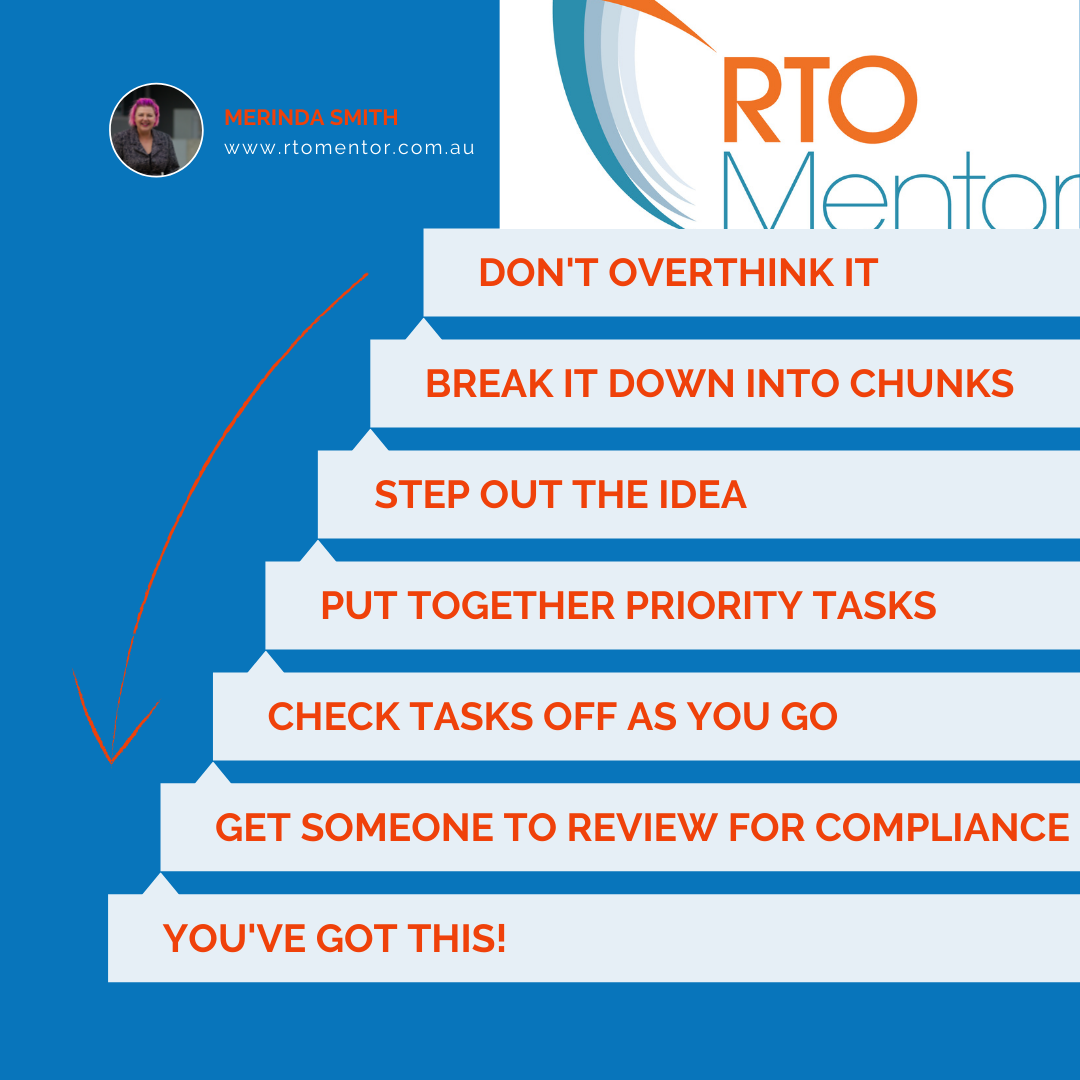 MERINDA SMITH
www.rtomentor.com.au

RTO
Mentor

DON'T OVERTHINK IT

BREAK IT DOWN INTO CHUNKS

STEP OUT THE IDEA

PUT TOGETHER PRIORITY TASKS

CHECK TASKS OFF AS YOU GO

GET SOMEONE TO REVIEW FOR COMPLIANCE

YOU'VE GOT THIS!